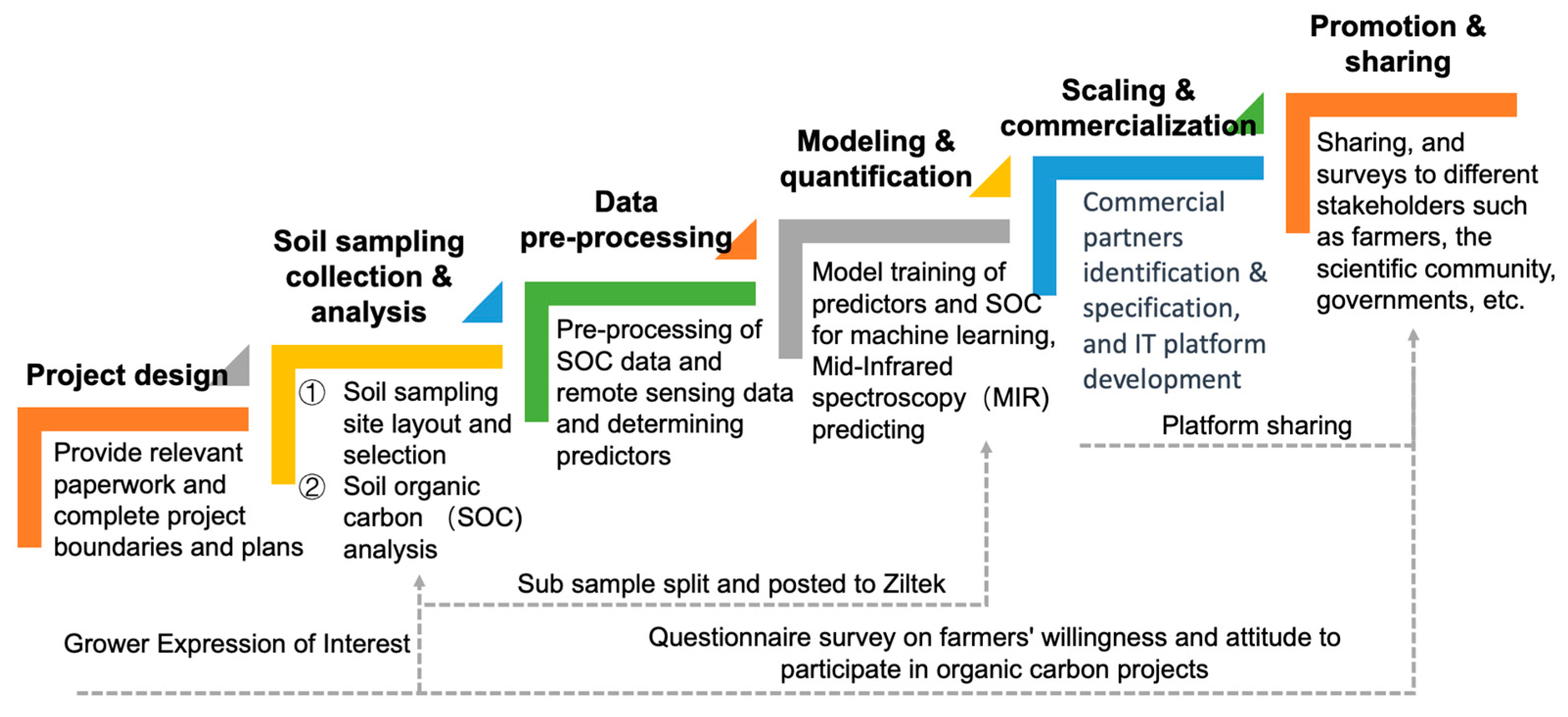 Project design

Provide relevant paperwork and complete project boundaries and plans

Soil sampling collection & analysis

① Soil sampling site layout and selection
② Soil organic carbon （SOC) analysis

Data pre-processing

Pre-processing of SOC data and remote sensing data and determining predictors

Modeling & quantification

Model training of predictors and SOC for machine learning, Mid-Infrared spectroscopy （MIR) predicting

Scaling & commercialization

Commercial partners identification & specification, and IT platform development

Promotion & sharing

Sharing, and surveys to different stakeholders such as farmers, the scientific community, governments, etc.

Platform sharing

Sub sample split and posted to Ziltek

Grower Expression of Interest

Questionnaire survey on farmers' willingness and attitude to participate in organic carbon projects